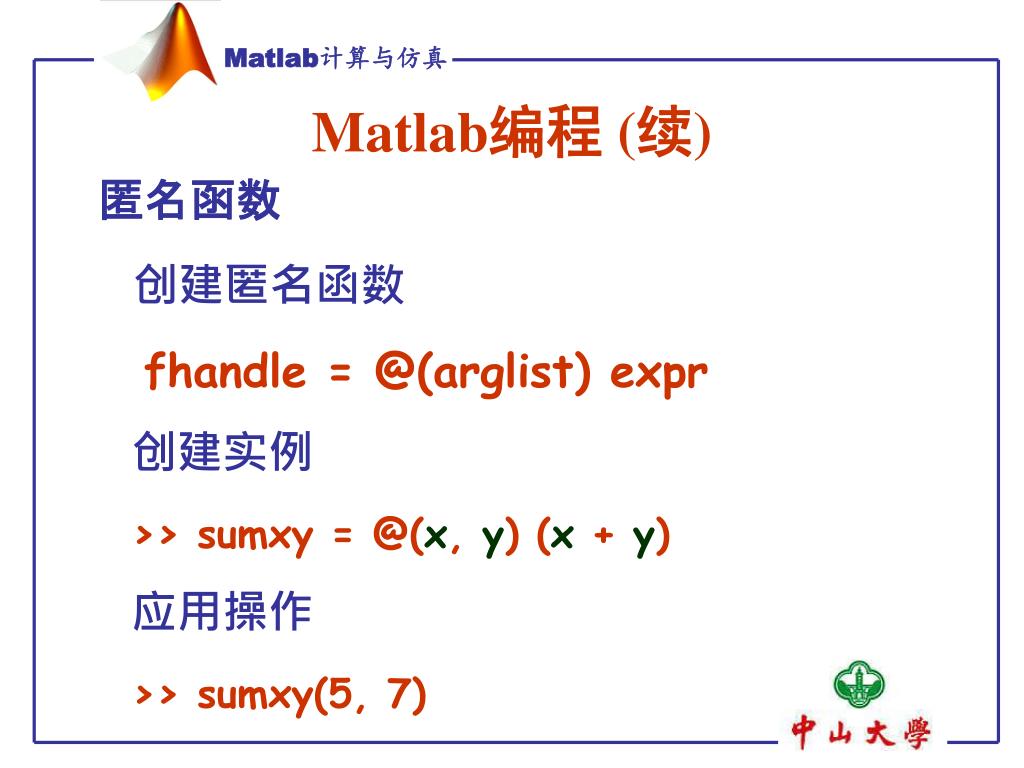 Matlab计算与仿真

Matlab编程 (续)

匿名函数

创建匿名函数

fhandle = @(arglist) expr

创建实例

>> sumxy = @(x, y) (x + y)

应用操作

>> sumxy(5, 7)

中山大學